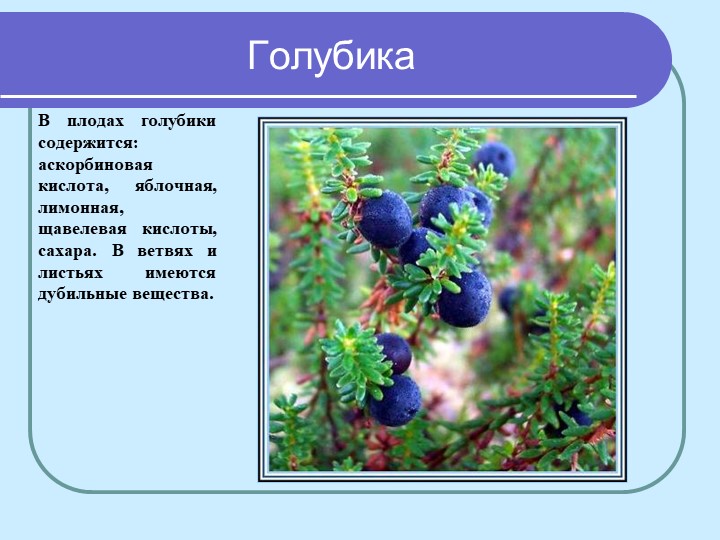 Голубика

В плодах голубики содержится: аскорбиновая кислота, яблочная, лимонная, щавелевая кислоты, сахара. В ветвях и листьях имеются дубильные вещества.